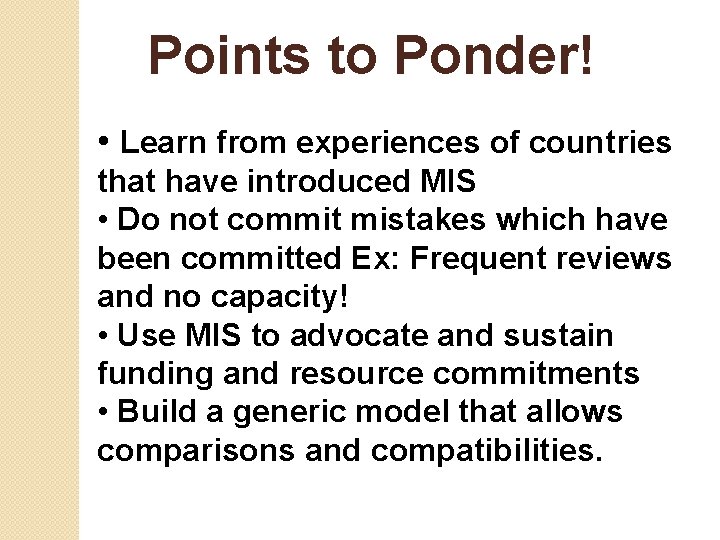 Points to Ponder!

• Learn from experiences of countries that have introduced MIS
• Do not commit mistakes which have been committed Ex: Frequent reviews and no capacity!
• Use MIS to advocate and sustain funding and resource commitments
• Build a generic model that allows comparisons and compatibilities.